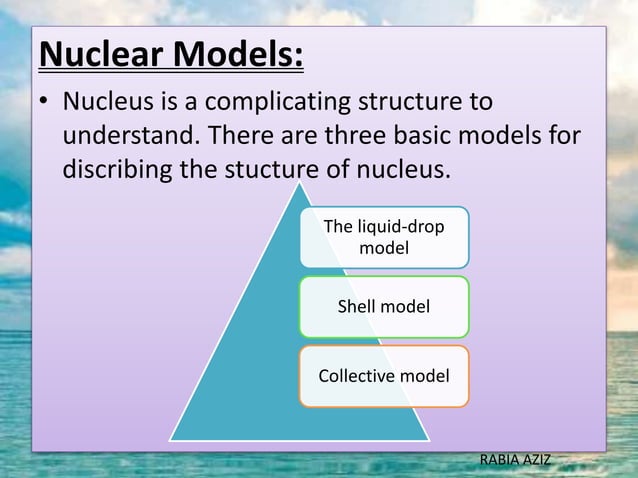 Nuclear Models:

• Nucleus is a complicating structure to understand. There are three basic models for discribing the stucture of nucleus.

The liquid-drop model

Shell model

Collective model

RABIA AZIZ